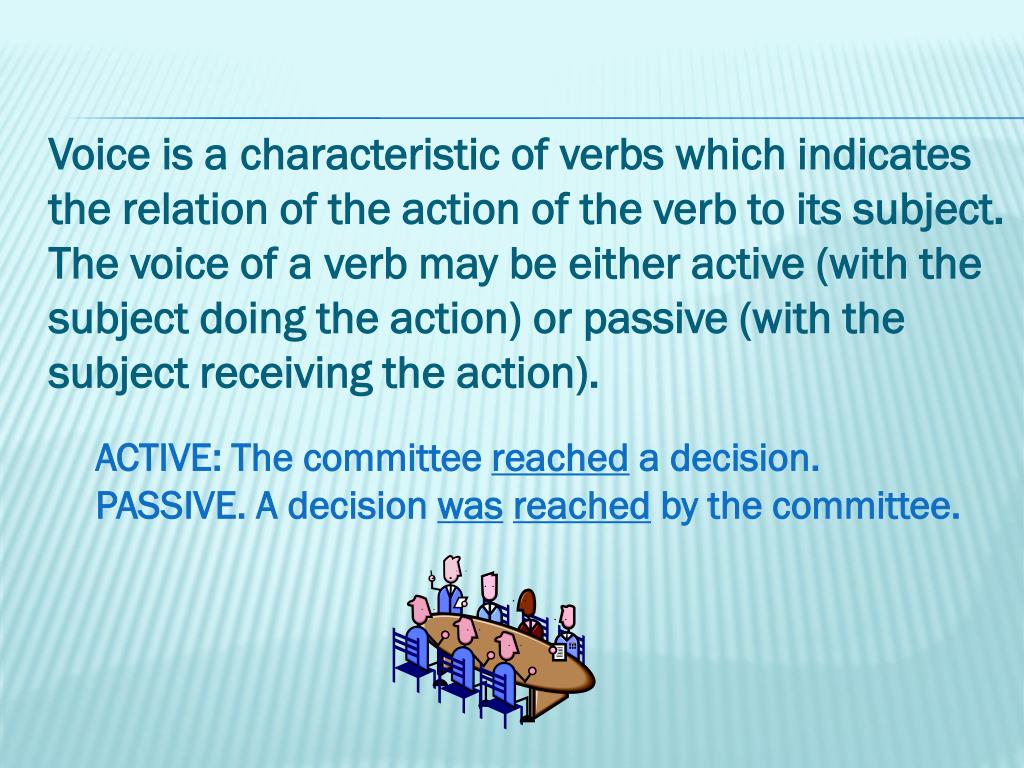 Voice is a characteristic of verbs which indicates the relation of the action of the verb to its subject. The voice of a verb may be either active (with the subject doing the action) or passive (with the subject receiving the action).

ACTIVE: The committee reached a decision.
PASSIVE. A decision was reached by the committee.